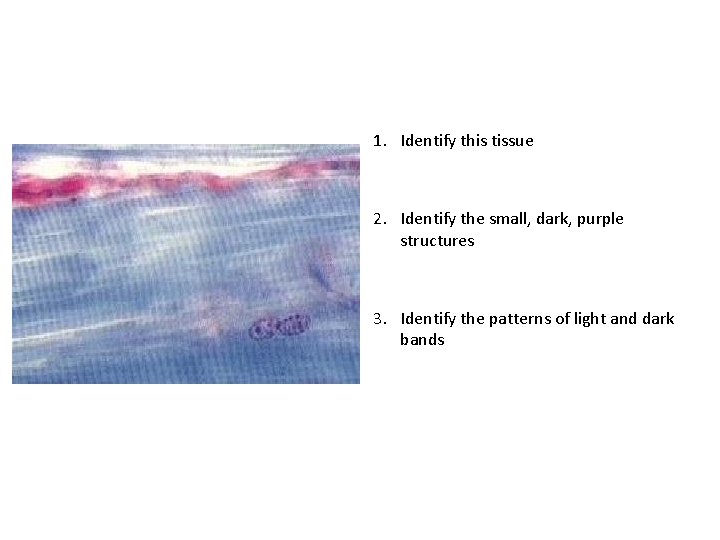 1. Identify this tissue

2. Identify the small, dark, purple structures

3. Identify the patterns of light and dark bands